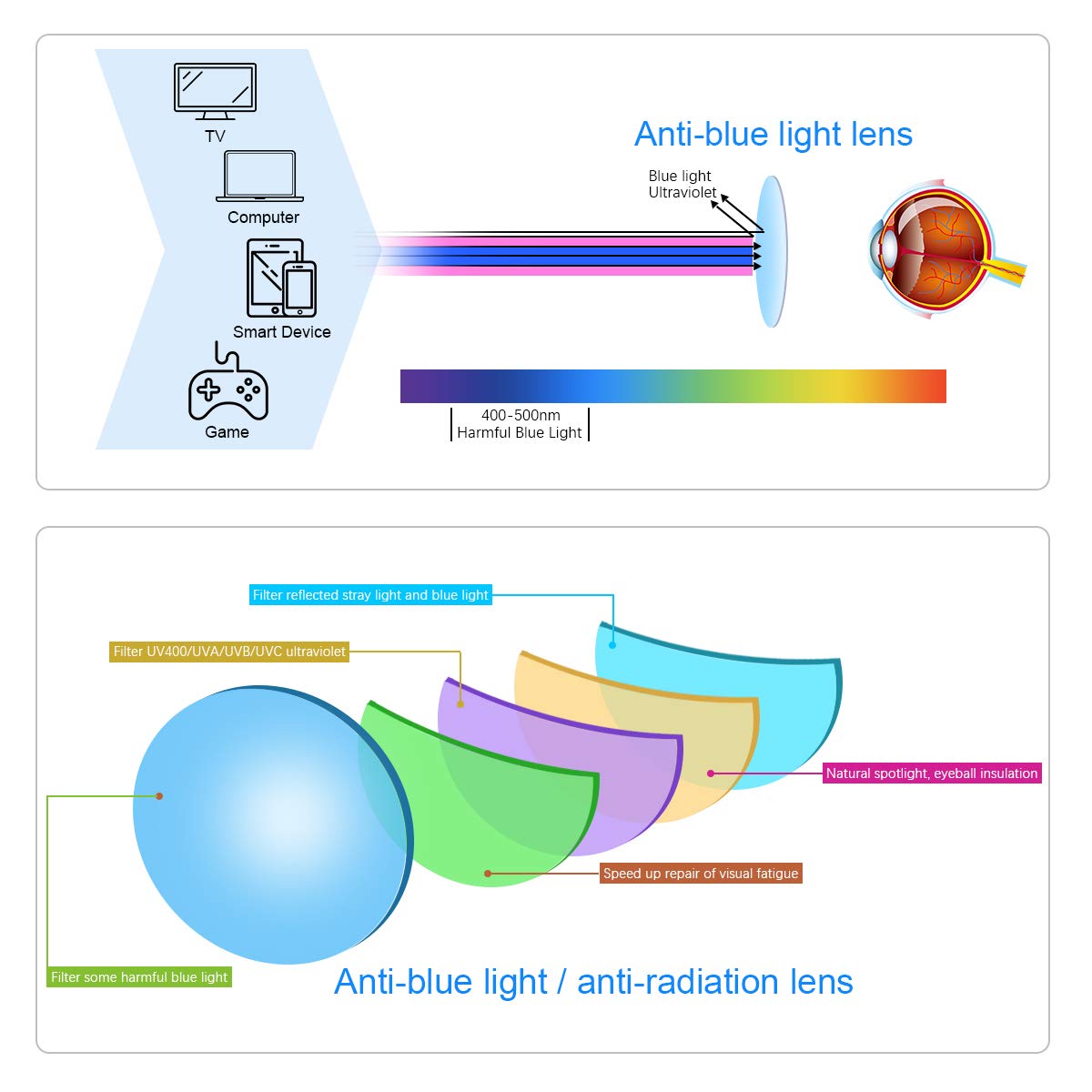 TV

Computer

Smart Device

Game

Anti-blue light lens

Blue light
Ultraviolet

400-500nm
Harmful Blue Light

Filter reflected stray light and blue light

Filter UV400/UVA/UVB/UVC ultraviolet

Natural spotlight, eyeball insulation

Speed up repair of visual fatigue

Filter some harmful blue light

Anti-blue light / anti-radiation lens